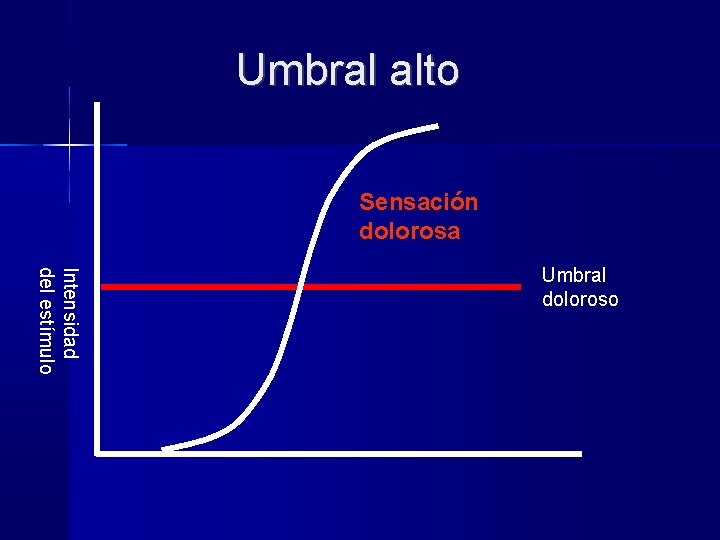 Umbral alto

Intensidad del estímulo

Sensación dolorosa

Umbral doloroso